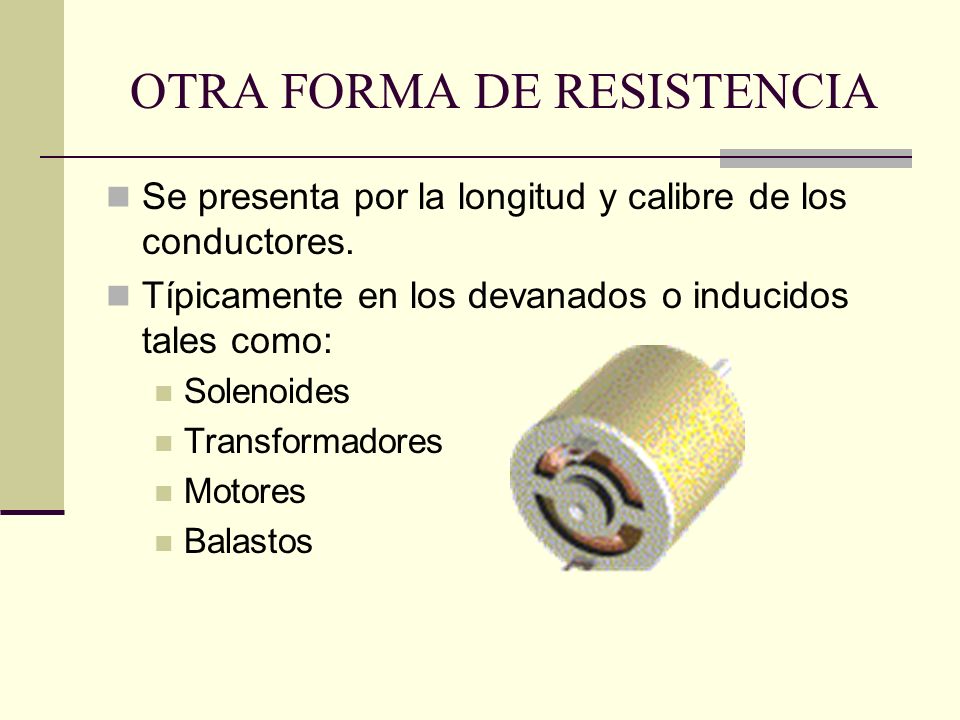 OTRA FORMA DE RESISTENCIA

Se presenta por la longitud y calibre de los conductores.

Típicamente en los devanados o inducidos tales como:

Solenoides

Transformadores

Motores

Balastos